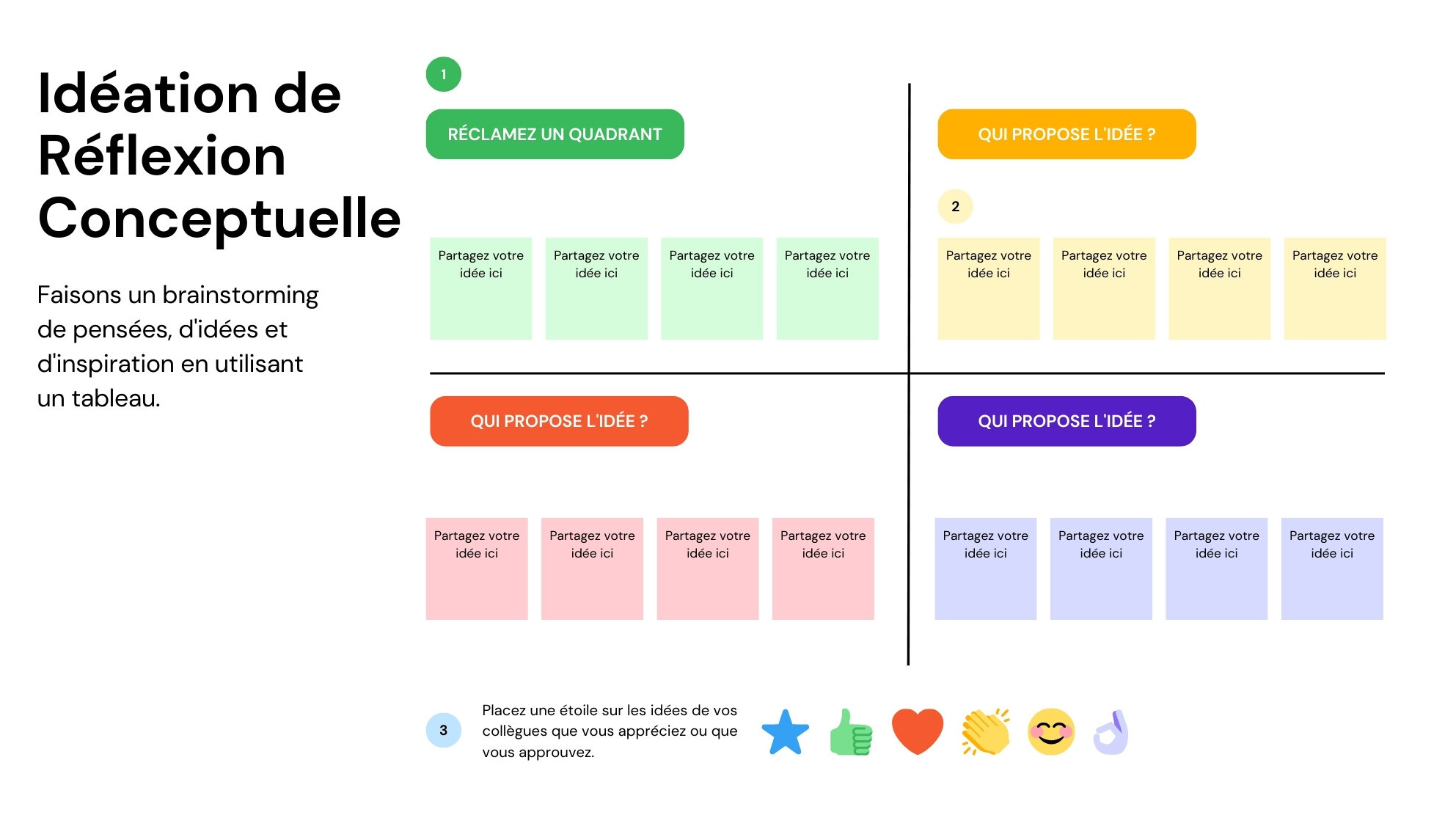 Idéation de Réflexion Conceptuelle

Faisons un brainstorming de pensées, d'idées et d'inspiration en utilisant un tableau.

1

RÉCLAMEZ UN QUADRANT

Partagez votre idée ici

Partagez votre idée ici

Partagez votre idée ici

Partagez votre idée ici

QUI PROPOSE L'IDÉE ?

2

Partagez votre idée ici

Partagez votre idée ici

Partagez votre idée ici

Partagez votre idée ici

QUI PROPOSE L'IDÉE ?

Partagez votre idée ici

Partagez votre idée ici

Partagez votre idée ici

Partagez votre idée ici

QUI PROPOSE L'IDÉE ?

Partagez votre idée ici

Partagez votre idée ici

Partagez votre idée ici

Partagez votre idée ici

3

Placez une étoile sur les idées de vos collègues que vous appréciez ou que vous approuvez.